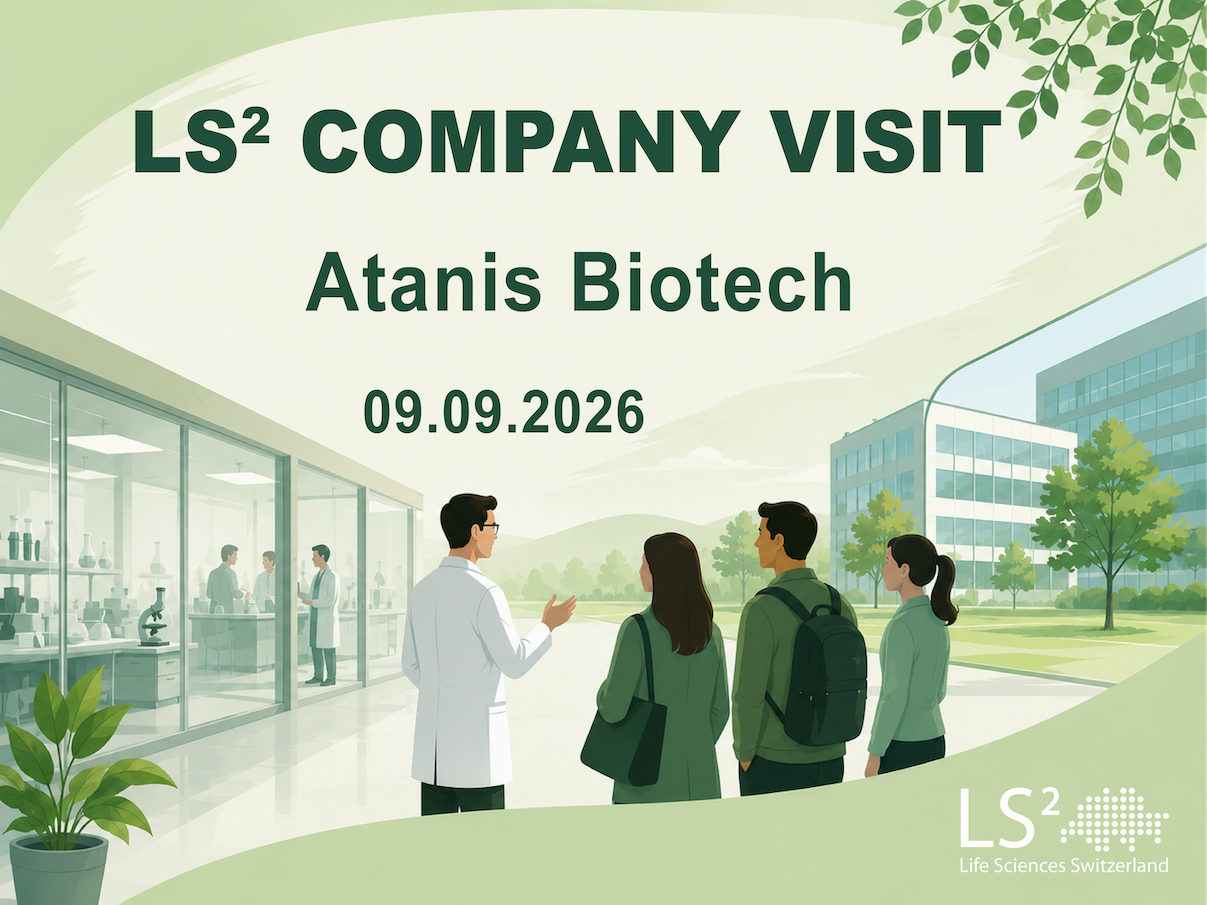 LS² COMPANY VISIT

Atanis Biotech

09.09.2026

LS²
Life Sciences Switzerland